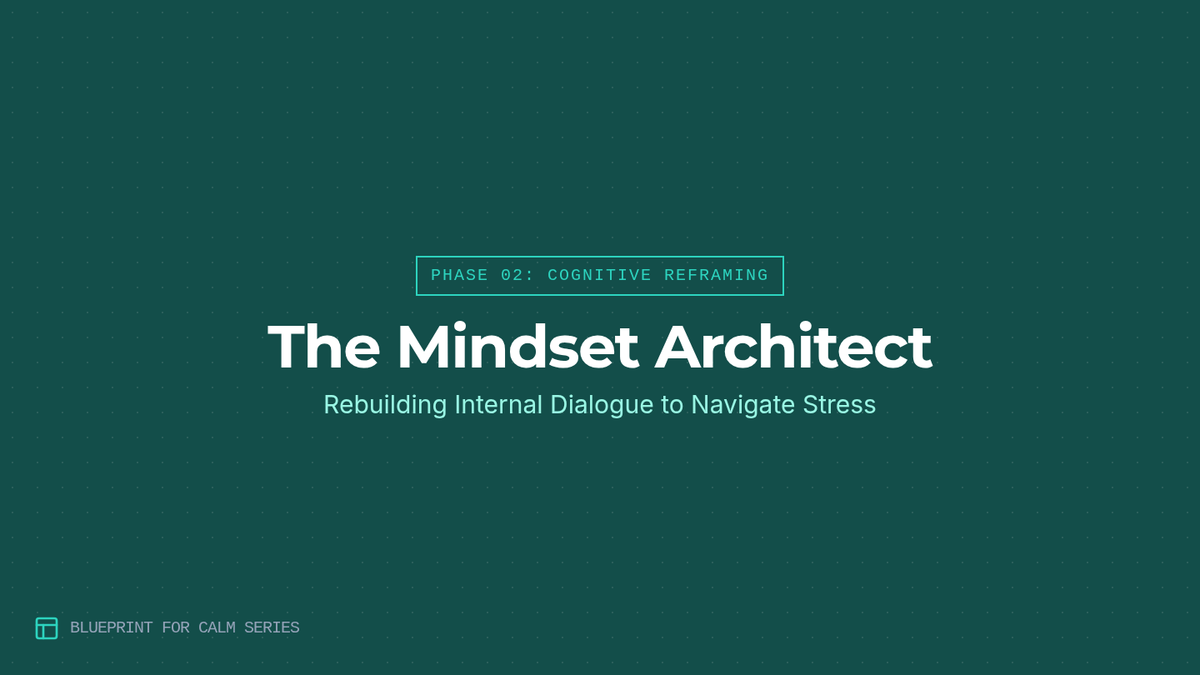 PHASE 02: COGNITIVE REFRAMING

The Mindset Architect

Rebuilding Internal Dialogue to Navigate Stress

BLUEPRINT FOR CALM SERIES